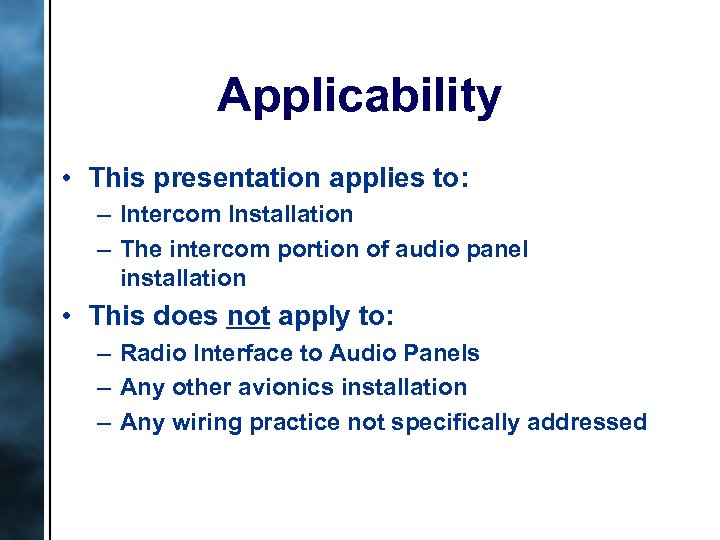 Applicability

• This presentation applies to:
– Intercom Installation
– The intercom portion of audio panel installation

• This does not apply to:
– Radio Interface to Audio Panels
– Any other avionics installation
– Any wiring practice not specifically addressed